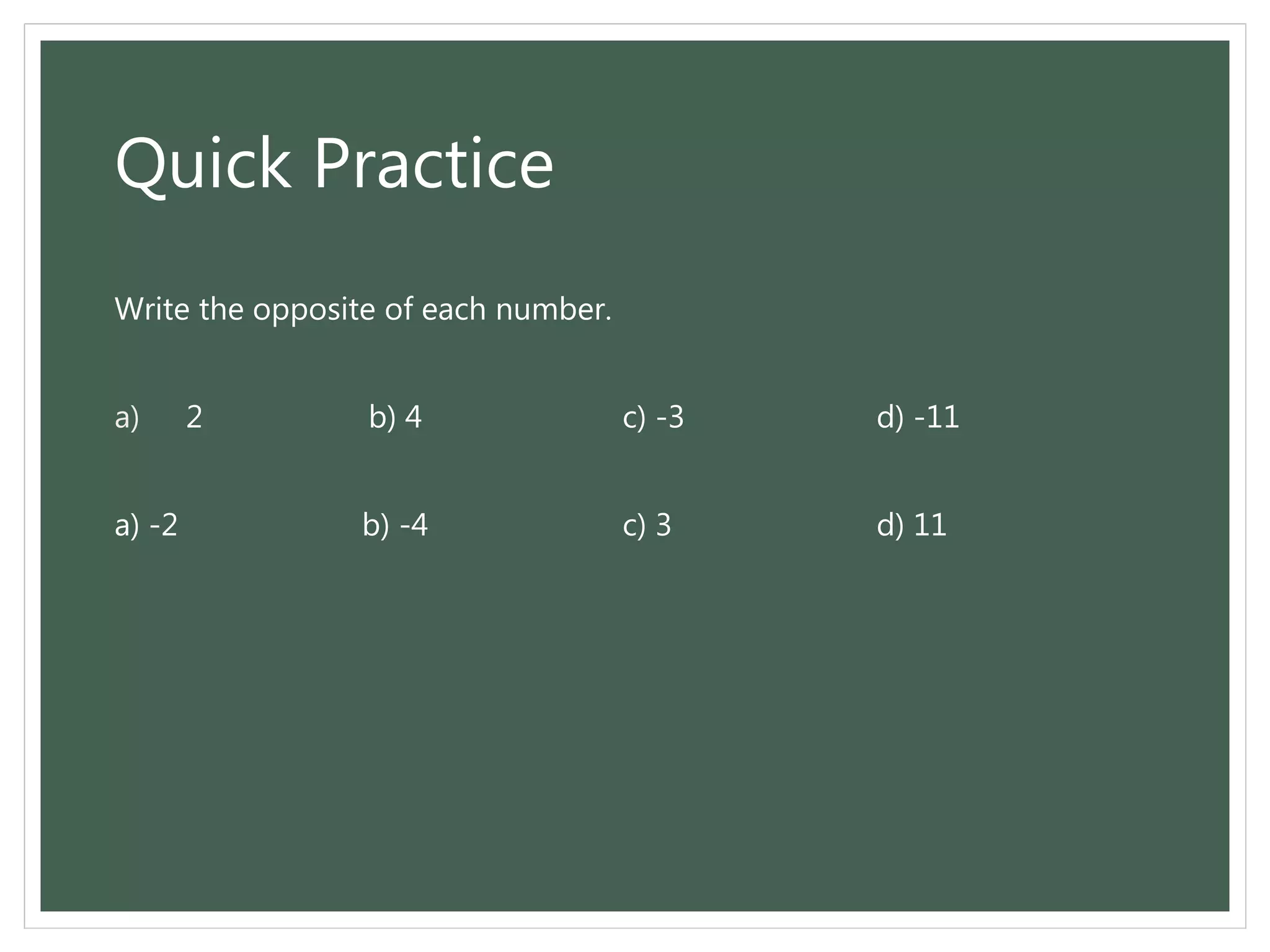 Quick Practice

Write the opposite of each number.

a) 2 b) 4 c) -3 d) -11

a) -2 b) -4 c) 3 d) 11